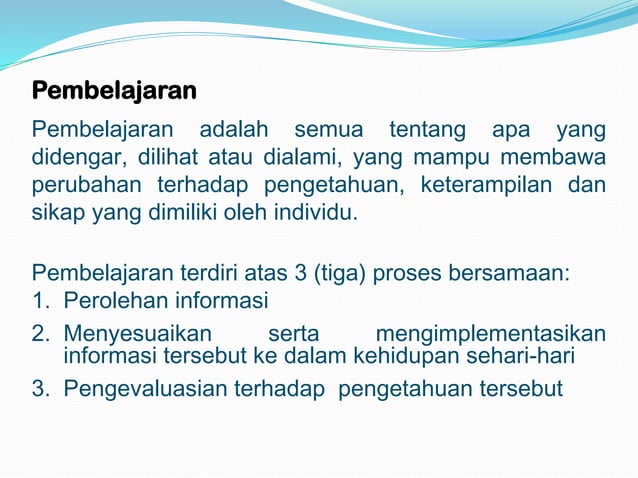 Pembelajaran

Pembelajaran adalah semua tentang apa yang didengar, dilihat atau dialami, yang mampu membawa perubahan terhadap pengetahuan, keterampilan dan sikap yang dimiliki oleh individu.

Pembelajaran terdiri atas 3 (tiga) proses bersamaan:
1. Perolehan informasi
2. Menyesuaikan serta mengimplementasikan informasi tersebut ke dalam kehidupan sehari-hari
3. Pengevaluasian terhadap pengetahuan tersebut